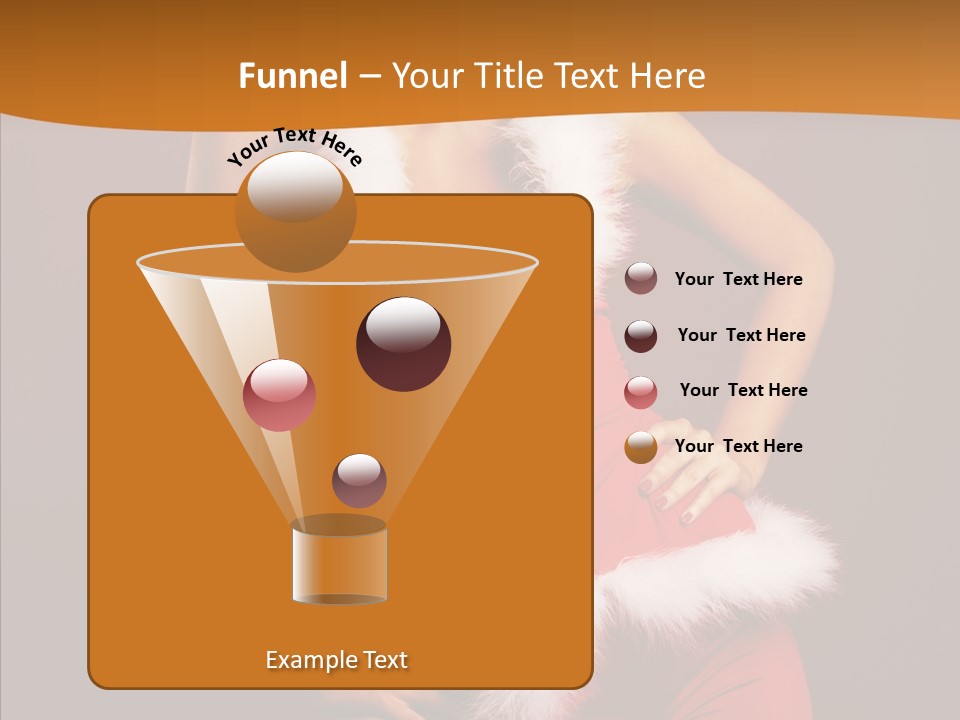 Funnel – Your Title Text Here

Your Text Here

Your Text Here

Your Text Here

Your Text Here

Your Text Here

Example Text